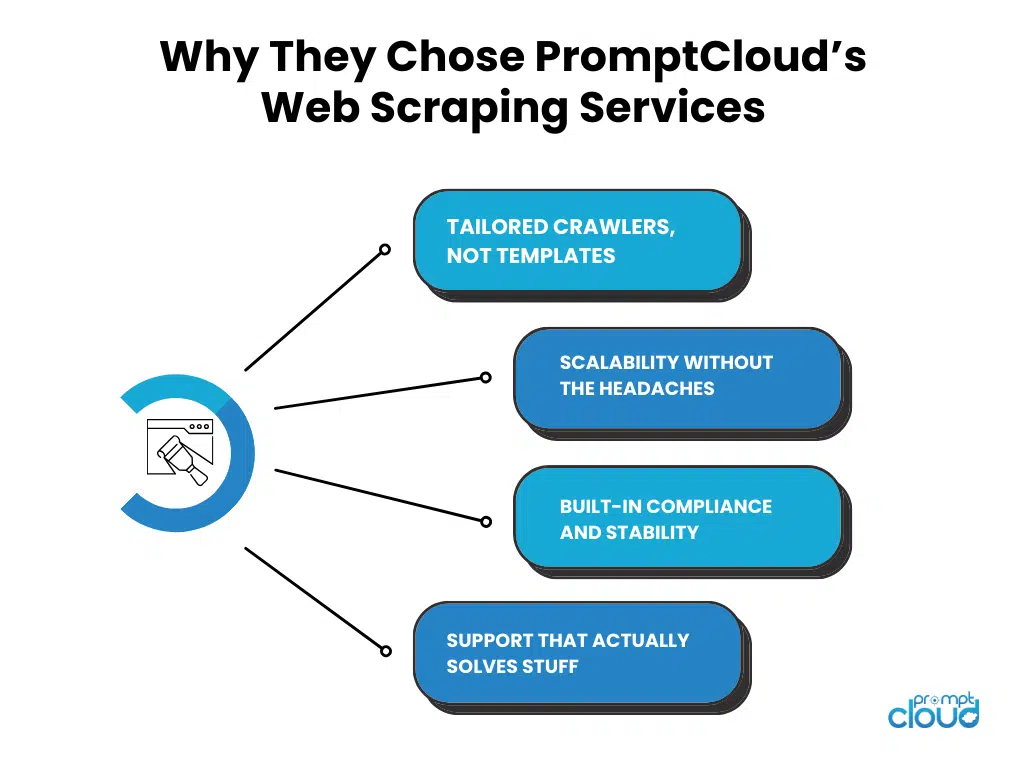 Why They Chose PromptCloud's Web Scraping Services

TAILORED CRAWLERS, NOT TEMPLATES

SCALABILITY WITHOUT THE HEADACHES

BUILT-IN COMPLIANCE AND STABILITY

SUPPORT THAT ACTUALLY SOLVES STUFF

prompt cloud